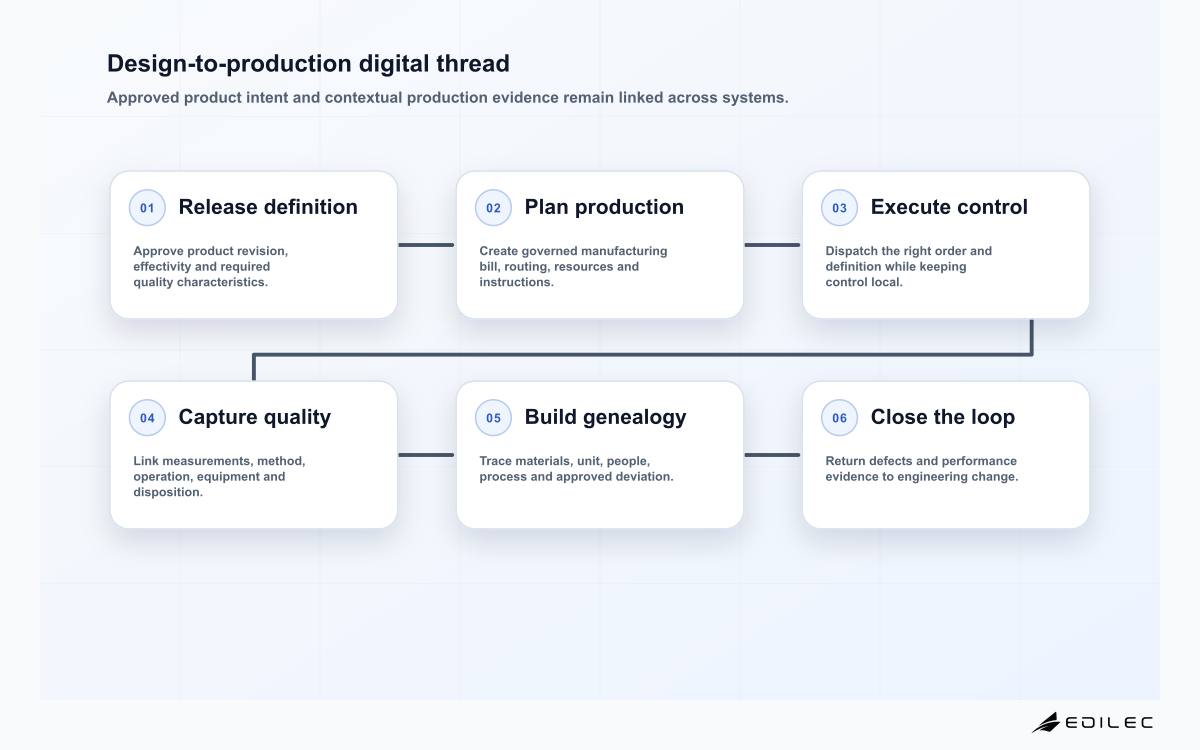 Design-to-production digital thread

Approved product intent and contextual production evidence remain linked across systems.

01 Release definition

Approve product revision, effectivity and required quality characteristics.

02 Plan production

Create governed manufacturing bill, routing, resources and instructions.

03 Execute control

Dispatch the right order and definition while keeping control local.

04 Capture quality

Link measurements, method, operation, equipment and disposition.

05 Build genealogy

Trace materials, unit, people, process and approved deviation.

06 Close the loop

Return defects and performance evidence to engineering change.

EDILEC